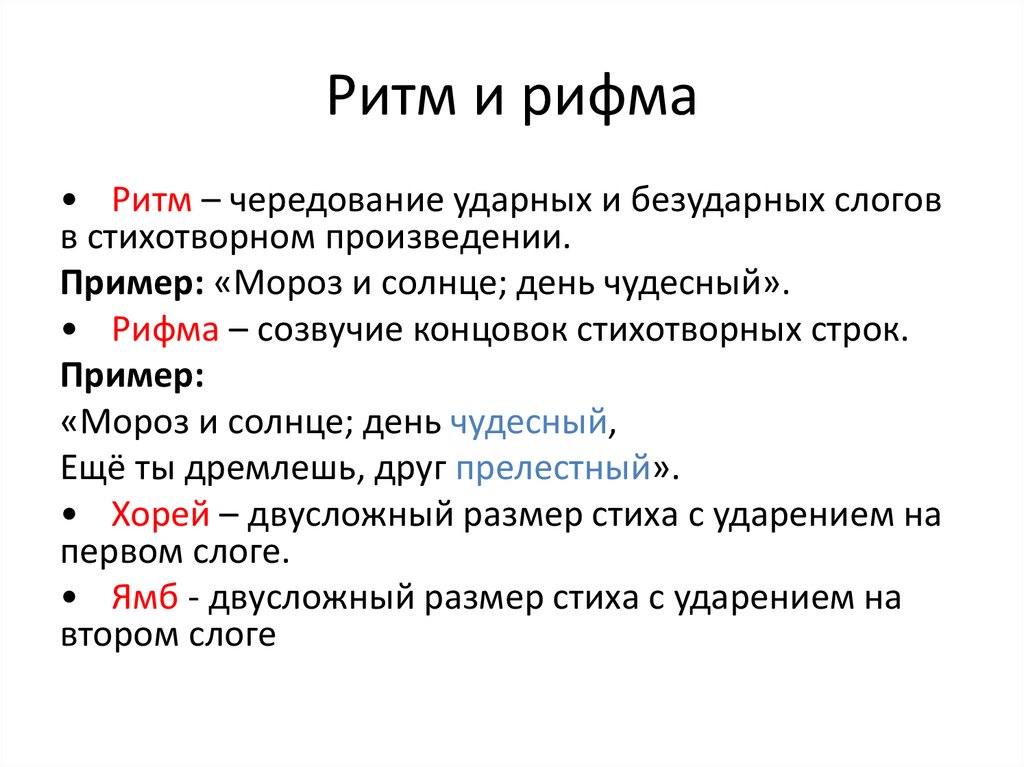 Ритм и рифма

• Ритм – чередование ударных и безударных слогов в стихотворном произведении.

Пример: «Мороз и солнце; день чудесный».

• Рифма – созвучие концовок стихотворных строк.

Пример:

«Мороз и солнце; день чудесный,

Ещё ты дремлешь, друг прелестный».

• Хорей – двусложный размер стиха с ударением на первом слоге.

• Ямб - двусложный размер стиха с ударением на втором слоге